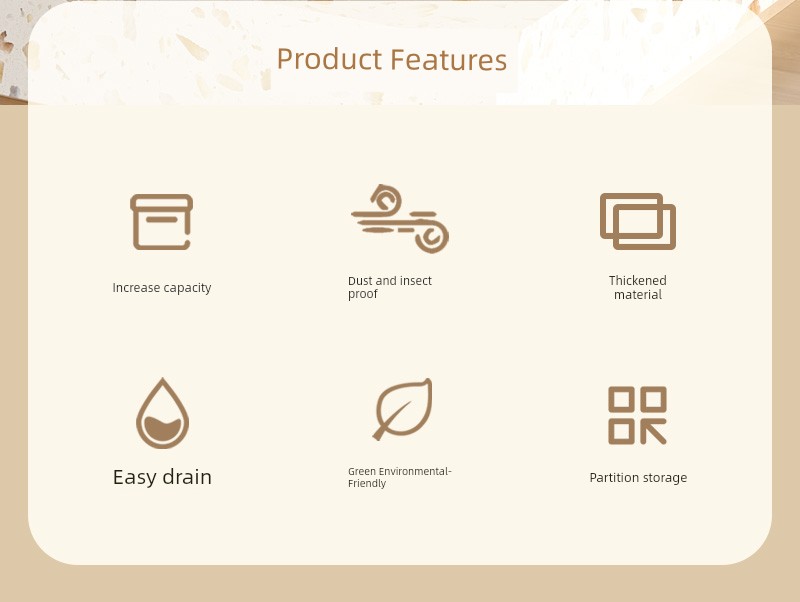 Product Features

Increase capacity

Dust and insect proof

Thickened material

Easy drain

Green Environmental-Friendly

Partition storage